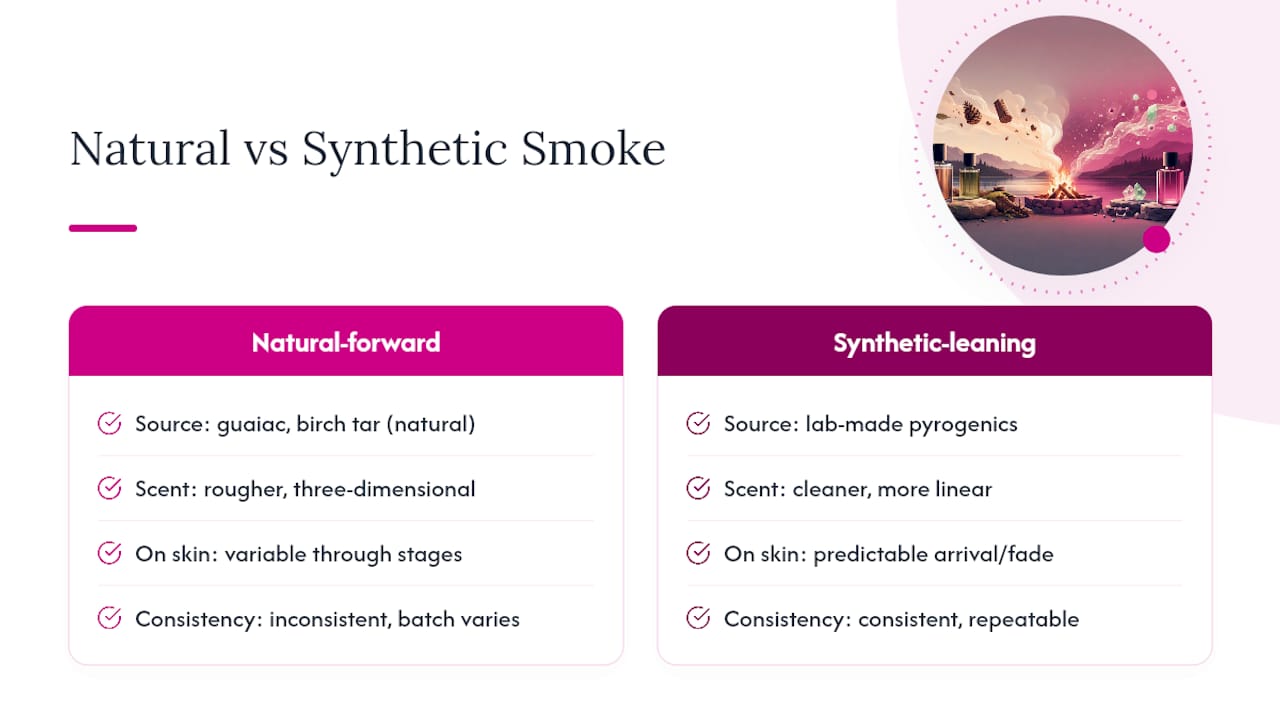 Natural vs Synthetic Smoke

Natural-forward

Source: guaiac, birch tar (natural)

Scent: rougher, three-dimensional

On skin: variable through stages

Consistency: inconsistent, batch varies

Synthetic-leaning

Source: lab-made pyrogenics

Scent: cleaner, more linear

On skin: predictable arrival/fade

Consistency: consistent, repeatable